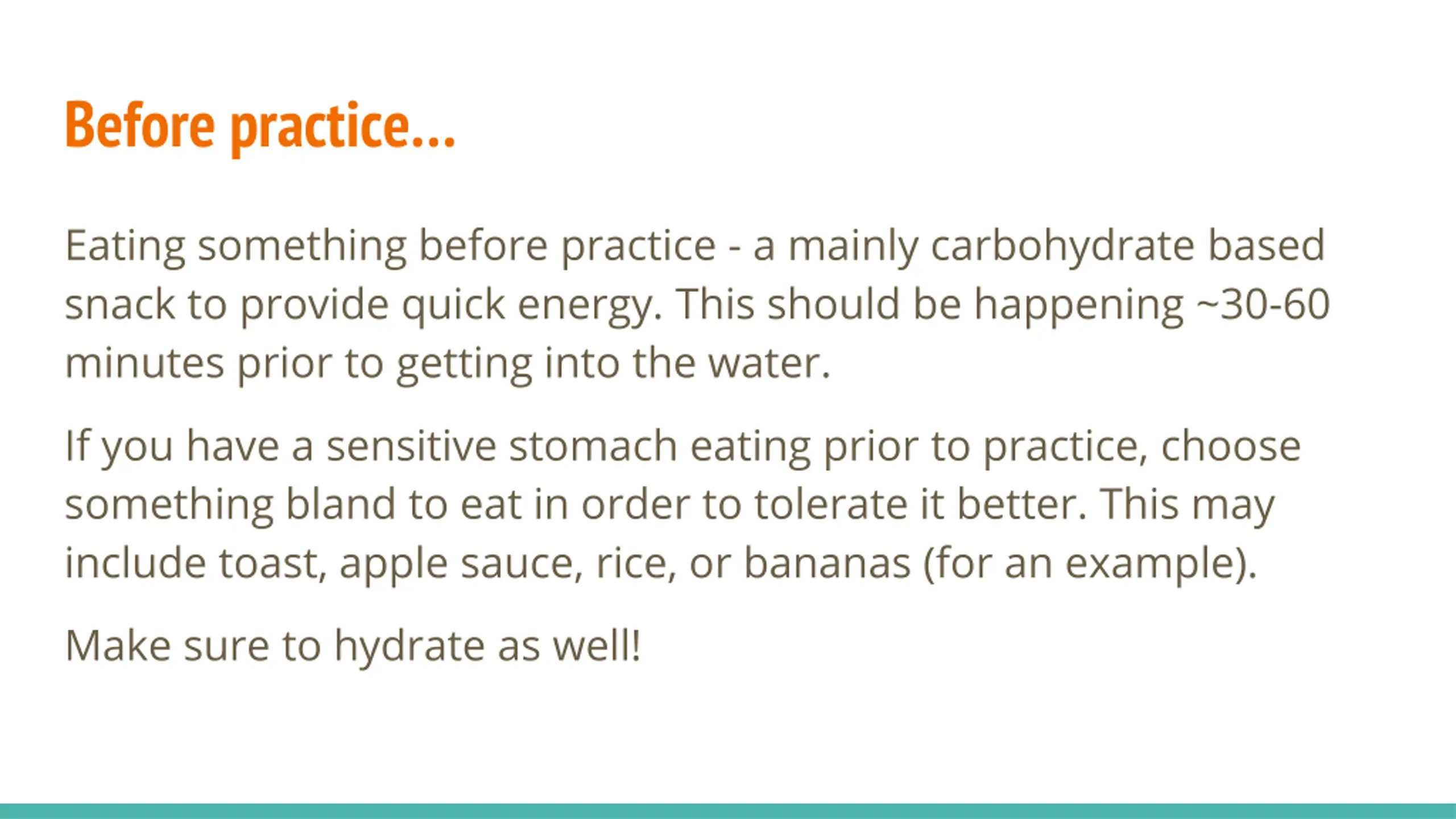 Before practice...

Eating something before practice - a mainly carbohydrate based snack to provide quick energy. This should be happening ~30-60 minutes prior to getting into the water.

If you have a sensitive stomach eating prior to practice, choose something bland to eat in order to tolerate it better. This may include toast, apple sauce, rice, or bananas (for an example).

Make sure to hydrate as well!